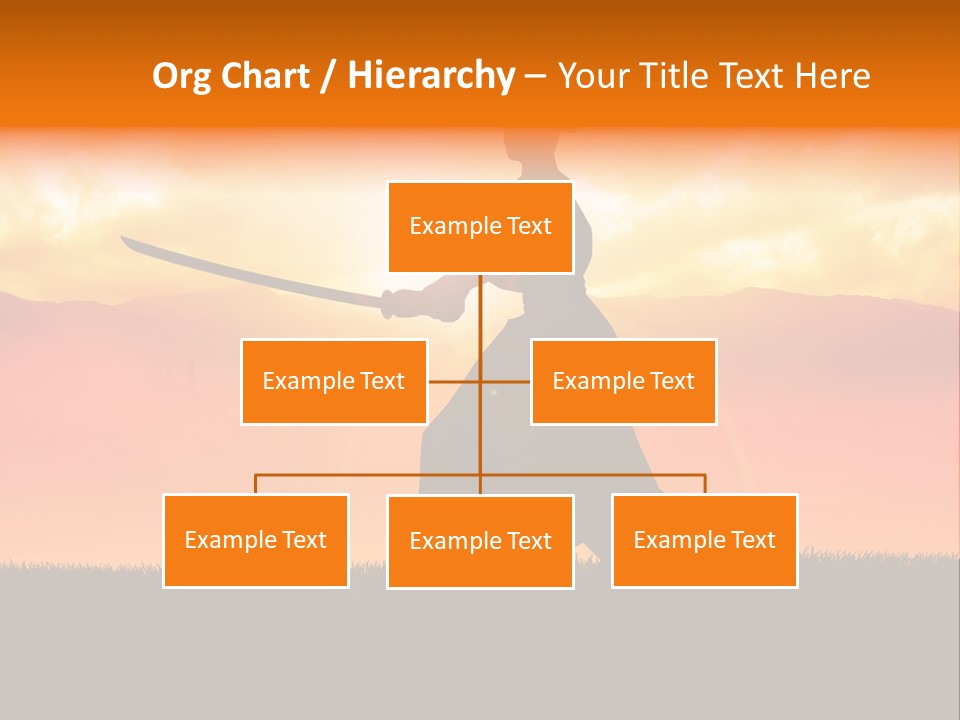 Org Chart / Hierarchy – Your Title Text Here

Example Text

Example Text

Example Text

Example Text

Example Text

Example Text